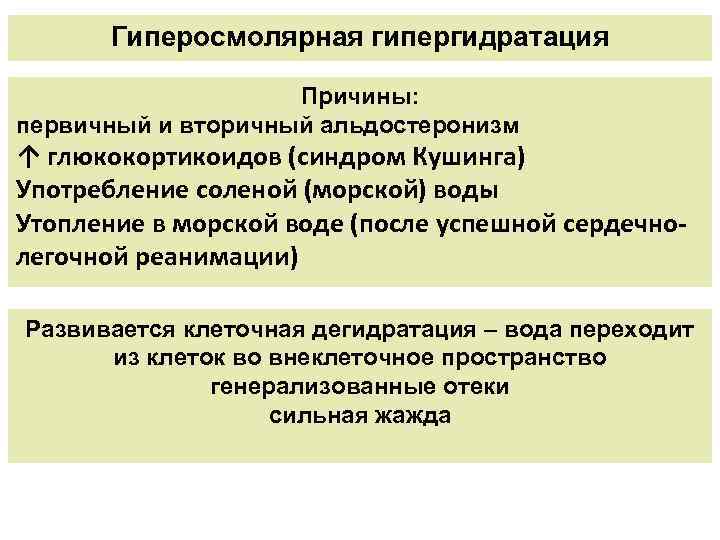 Гиперосмолярная гипергидратация

Причины:
первичный и вторичный альдостеронизм
↑ глюкокортикоидов (синдром Кушинга)
Употребление соленой (морской) воды
Утопление в морской воде (после успешной сердечно-легочной реанимации)

Развивается клеточная дегидратация – вода переходит из клеток во внеклеточное пространство
генерализованные отеки
сильная жажда